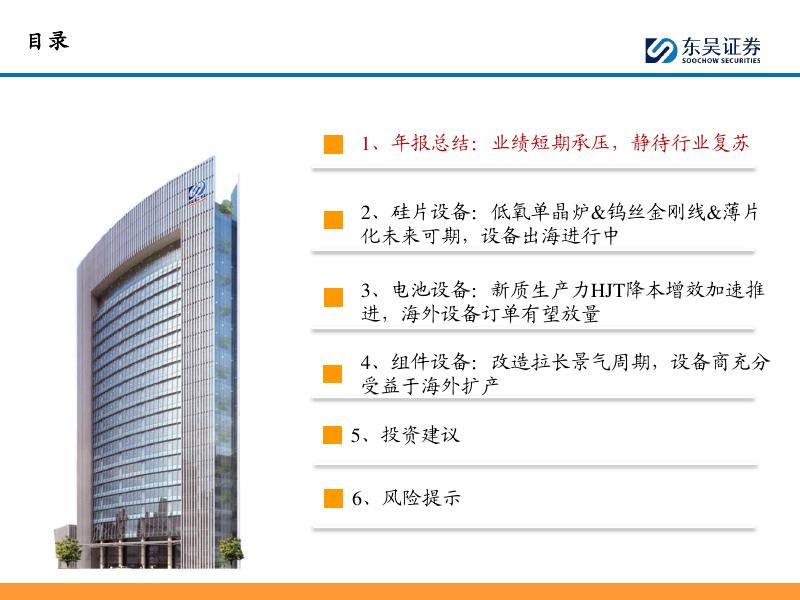 目录

东吴证券
SOOCHOW SECURITIES

1、年报总结：业绩短期承压，静待行业复苏

2、硅片设备：低氧单晶炉&钨丝金刚线&薄片化未来可期，设备出海进行中

3、电池设备：新质生产力HJT降本增效加速推进，海外设备订单有望放量

4、组件设备：改造拉长景气周期，设备商充分受益于海外扩产

5、投资建议

6、风险提示